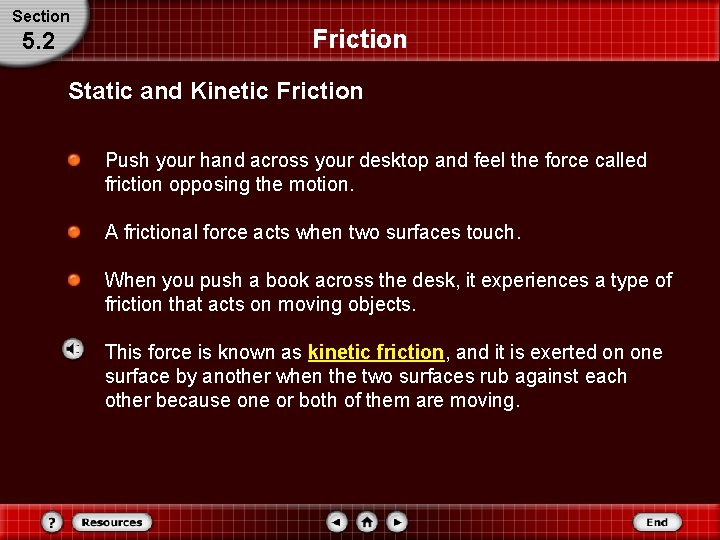 Section
5.2

Friction

Static and Kinetic Friction

Push your hand across your desktop and feel the force called friction opposing the motion.

A frictional force acts when two surfaces touch.

When you push a book across the desk, it experiences a type of friction that acts on moving objects.

This force is known as kinetic friction, and it is exerted on one surface by another when the two surfaces rub against each other because one or both of them are moving.

?
Resources
End